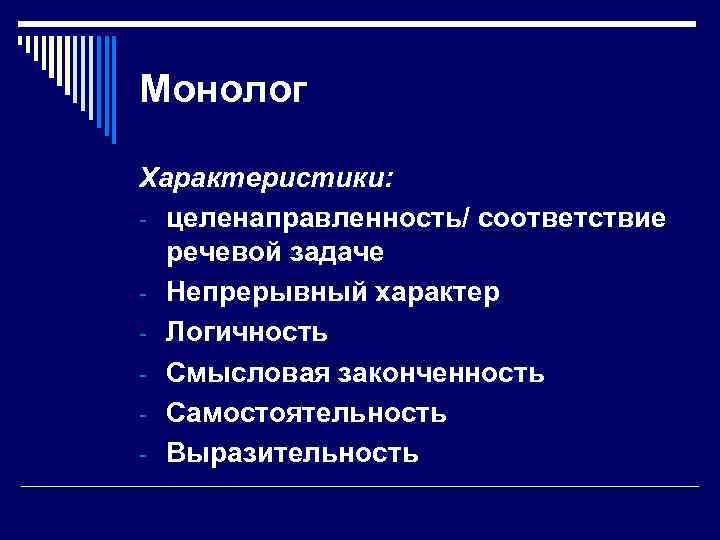 Монолог

Характеристики:

- целенаправленность/ соответствие речевой задаче
- Непрерывный характер
- Логичность
- Смысловая законченность
- Самостоятельность
- Выразительность